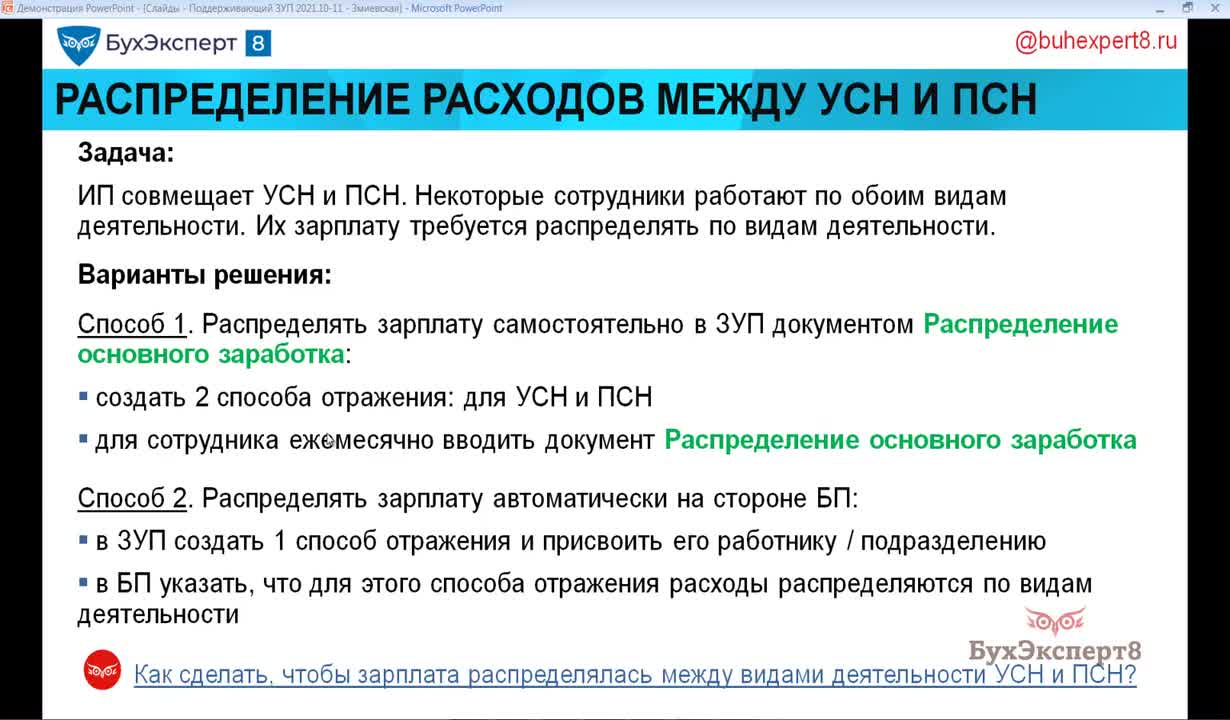 Демонстрация PowerPoint - [Слайды - Поддерживающий ЗУП 2021.10-11 - Змиевская] - Microsoft PowerPoint

БухЭксперт 8

@buhexpert8.ru

РАСПРЕДЕЛЕНИЕ РАСХОДОВ МЕЖДУ УСН И ПСН

Задача:

ИП совмещает УСН и ПСН. Некоторые сотрудники работают по обоим видам деятельности. Их зарплату требуется распределять по видам деятельности.

Варианты решения:

Способ 1. Распределять зарплату самостоятельно в ЗУП документом Распределение основного заработка:

▪ создать 2 способа отражения: для УСН и ПСН

▪ для сотрудника ежемесячно вводить документ Распределение основного заработка

Способ 2. Распределять зарплату автоматически на стороне БП:

▪ в ЗУП создать 1 способ отражения и присвоить его работнику / подразделению

▪ в БП указать, что для этого способа отражения расходы распределяются по видам деятельности

БухЭксперт8

Как сделать, чтобы зарплата распределялась между видами деятельности УСН и ПСН?